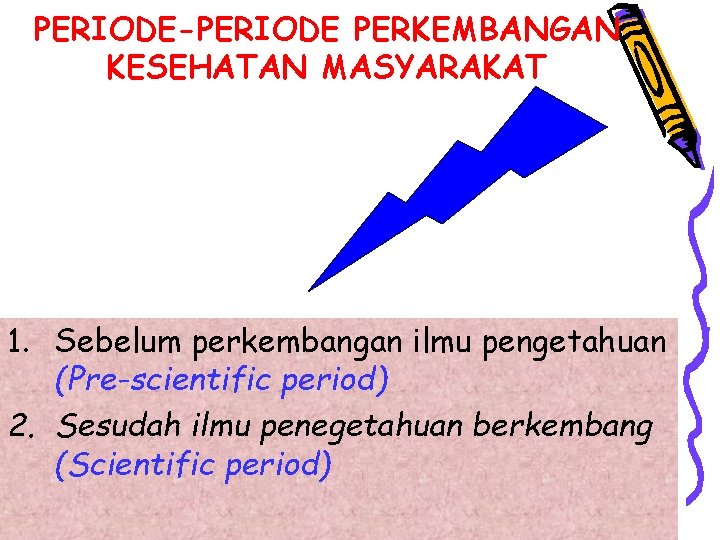 PERIODE-PERIODE PERKEMBANGAN KESEHATAN MASYARAKAT

1. Sebelum perkembangan ilmu pengetahuan (Pre-scientific period)
2. Sesudah ilmu penegetahuan berkembang (Scientific period)